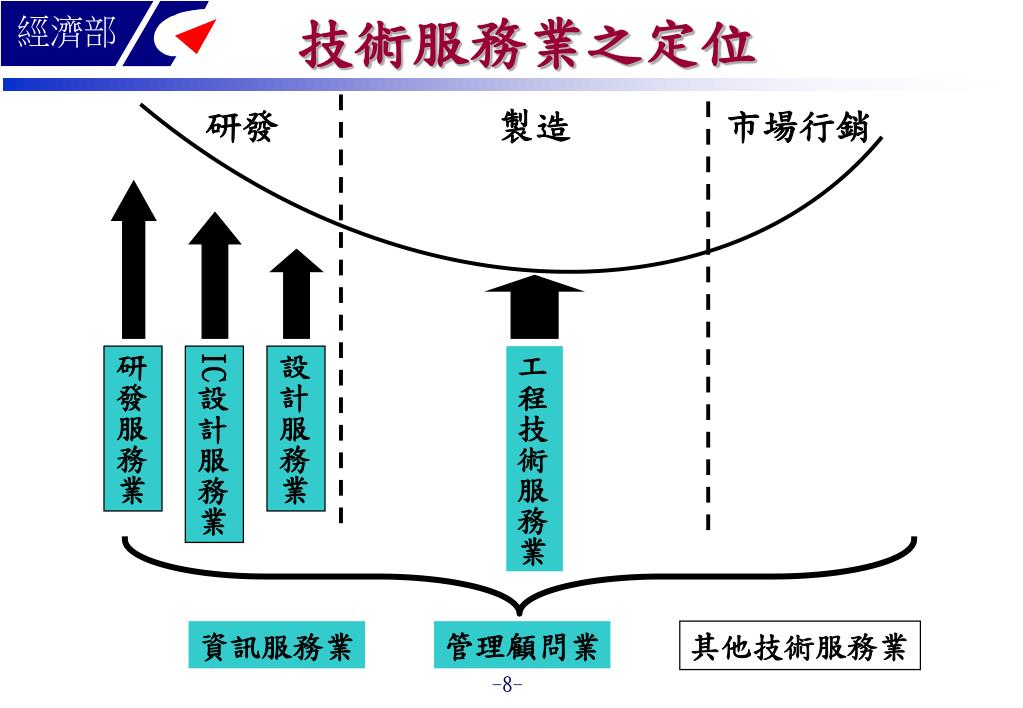 經濟部

技術服務業之定位

研發

製造

市場行銷

研發服務業

IC設計服務業

設計服務業

工程技術服務業

資訊服務業

管理顧問業

其他技術服務業

-8-